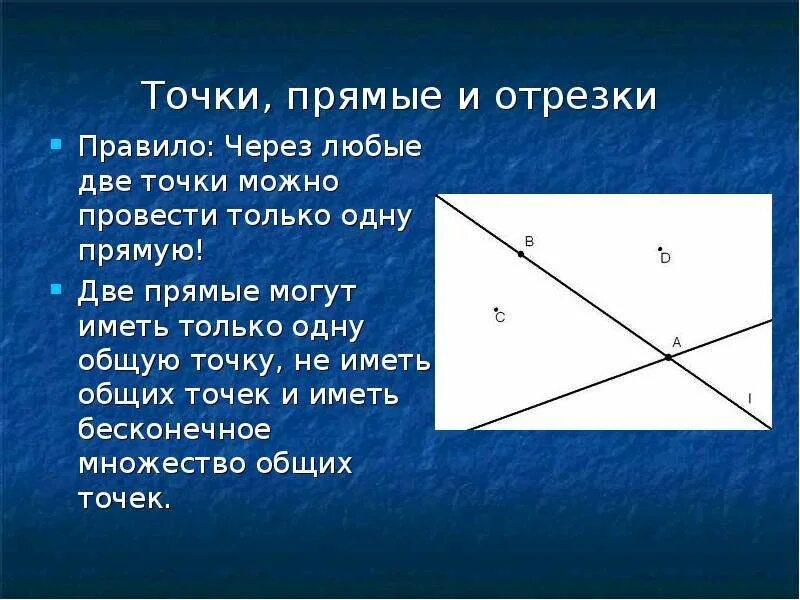 Точки, прямые и отрезки

Правило: Через любые две точки можно провести только одну прямую!

Две прямые могут иметь только одну общую точку, не иметь общих точек и иметь бесконечное множество общих точек.

B

D

C

A

l